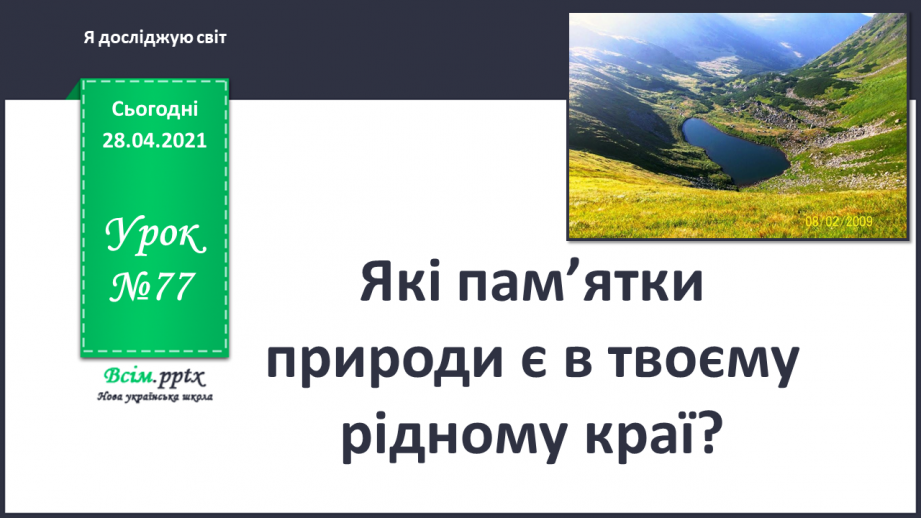 Я досліджую світ

Сьогодні
28.04.2021

Урок
№77

Всім.pptx
Нова українська школа

08/02/2009

Які пам’ятки природи є в твоєму рідному краї?